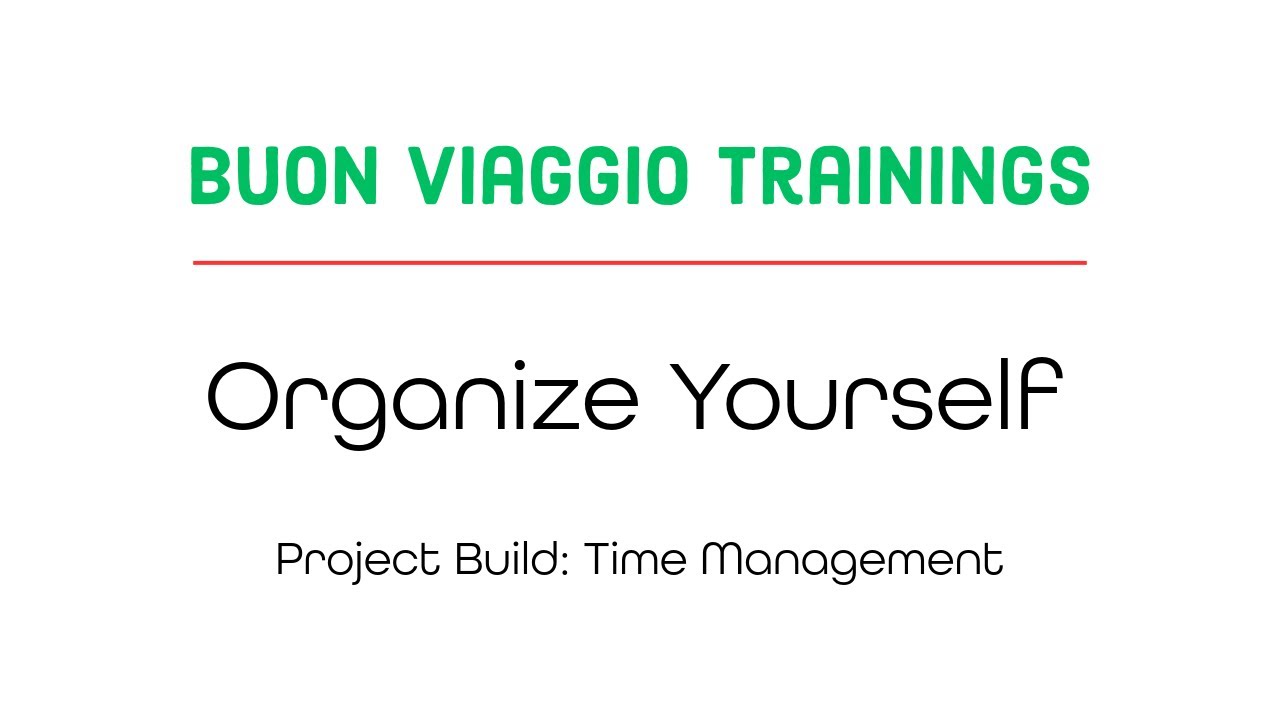 BUON VIAGGIO TRAININGS

Organize Yourself

Project Build: Time Management